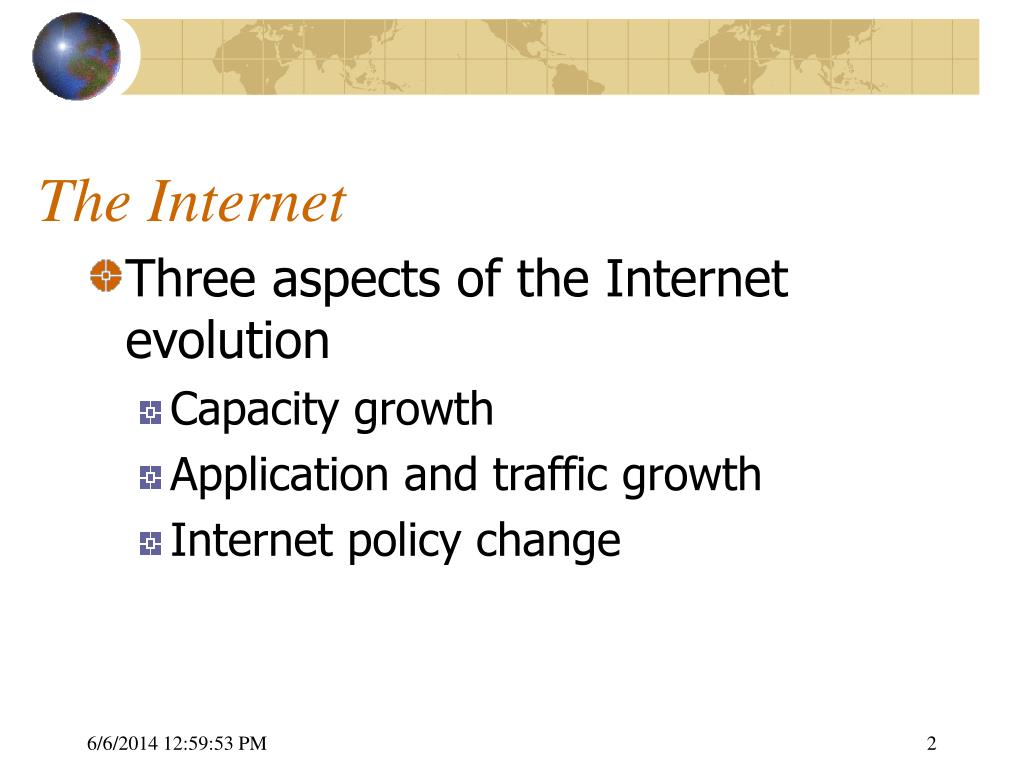 The Internet

Three aspects of the Internet evolution

Capacity growth

Application and traffic growth

Internet policy change

6/6/2014 12:59:53 PM

2